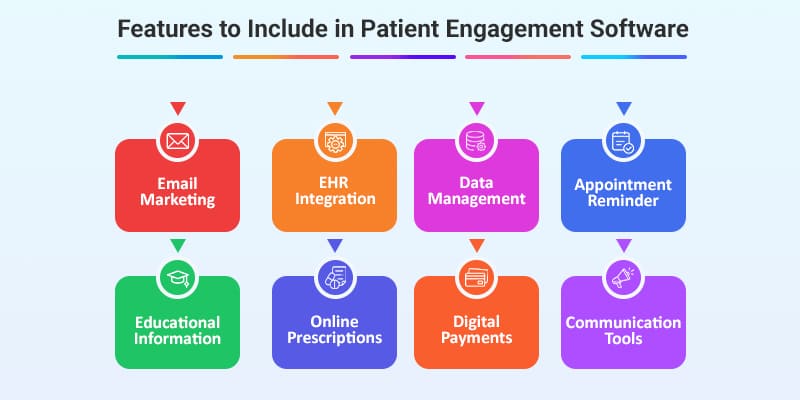 Features to Include in Patient Engagement Software

Email Marketing

EHR Integration

Data Management

Appointment Reminder

Educational Information

Online Prescriptions

Digital Payments

Communication Tools